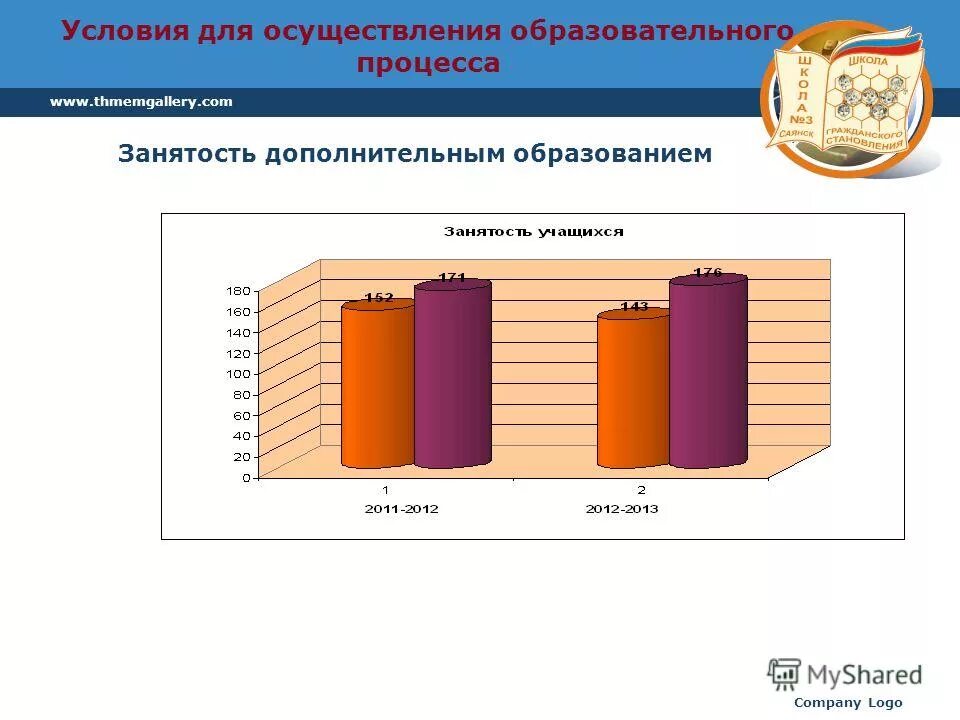 Условия для осуществления образовательного процесса

www.thmemgallery.com

ШКОЛА №3 САЯНСК ШКОЛА ГРАЖДАНСКОГО СТАНОВЛЕНИЯ

Занятость дополнительным образованием

Занятость учащихся

180
160
140
120
100
80
60
40
20
0

152
171
143
176

1
2011-2012

2
2012-2013

MyShared

Company Logo